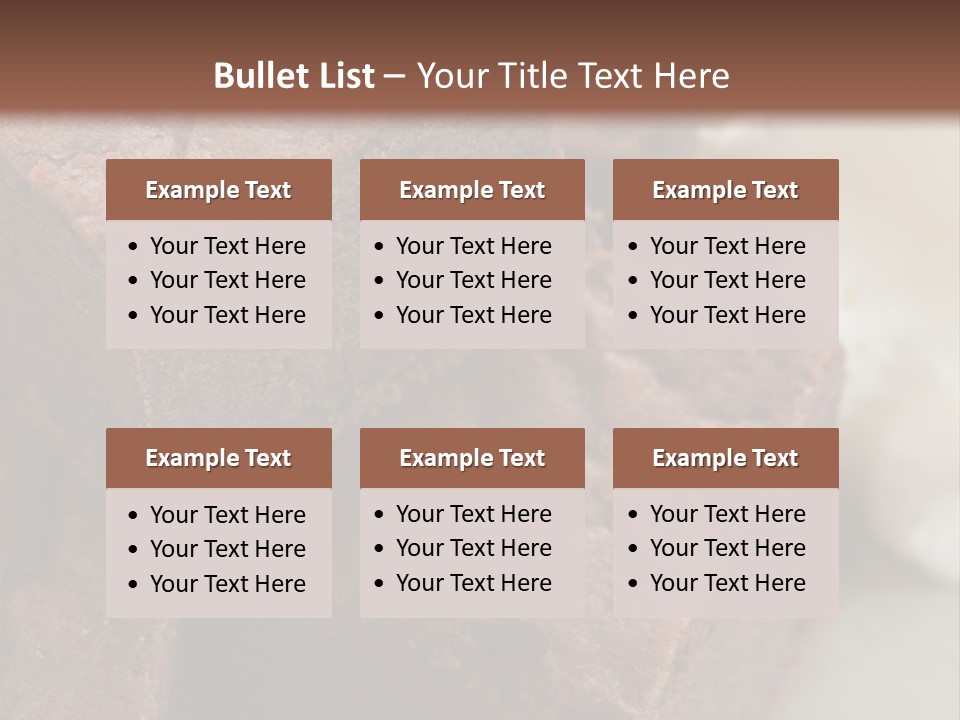 Bullet List – Your Title Text Here

Example Text
• Your Text Here
• Your Text Here
• Your Text Here

Example Text
• Your Text Here
• Your Text Here
• Your Text Here

Example Text
• Your Text Here
• Your Text Here
• Your Text Here

Example Text
• Your Text Here
• Your Text Here
• Your Text Here

Example Text
• Your Text Here
• Your Text Here
• Your Text Here

Example Text
• Your Text Here
• Your Text Here
• Your Text Here